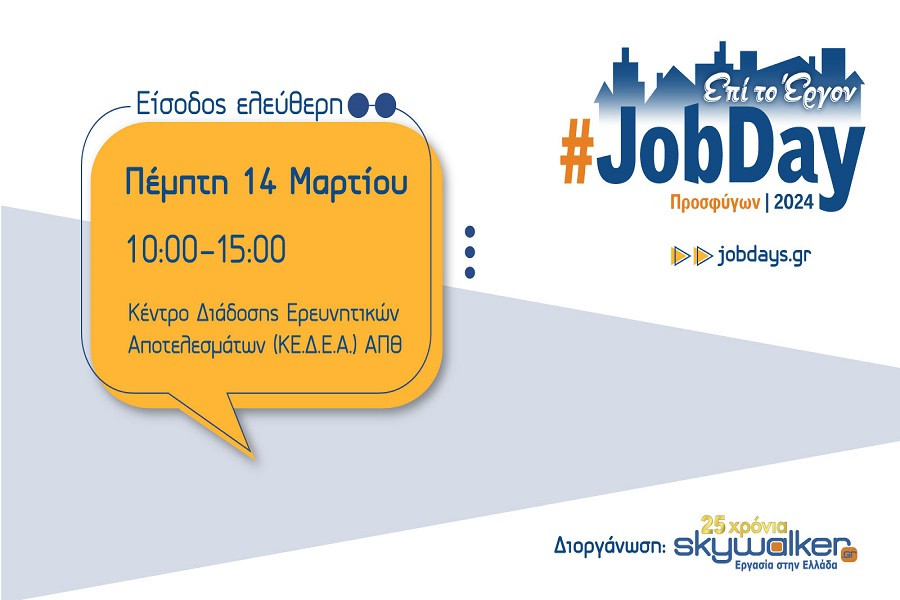 Είσοδος ελεύθερη

Πέμπτη 14 Μαρτίου

10:00-15:00

Κέντρο Διάδοσης Ερευνητικών Αποτελεσμάτων (ΚΕ.Δ.Ε.Α.) ΑΠΘ

Επί το Έργον

#JobDay

Προσφύγων | 2024

jobdays.gr

Διοργάνωση: 25 χρόνια skywalker.gr Εργασία στην Ελλάδα